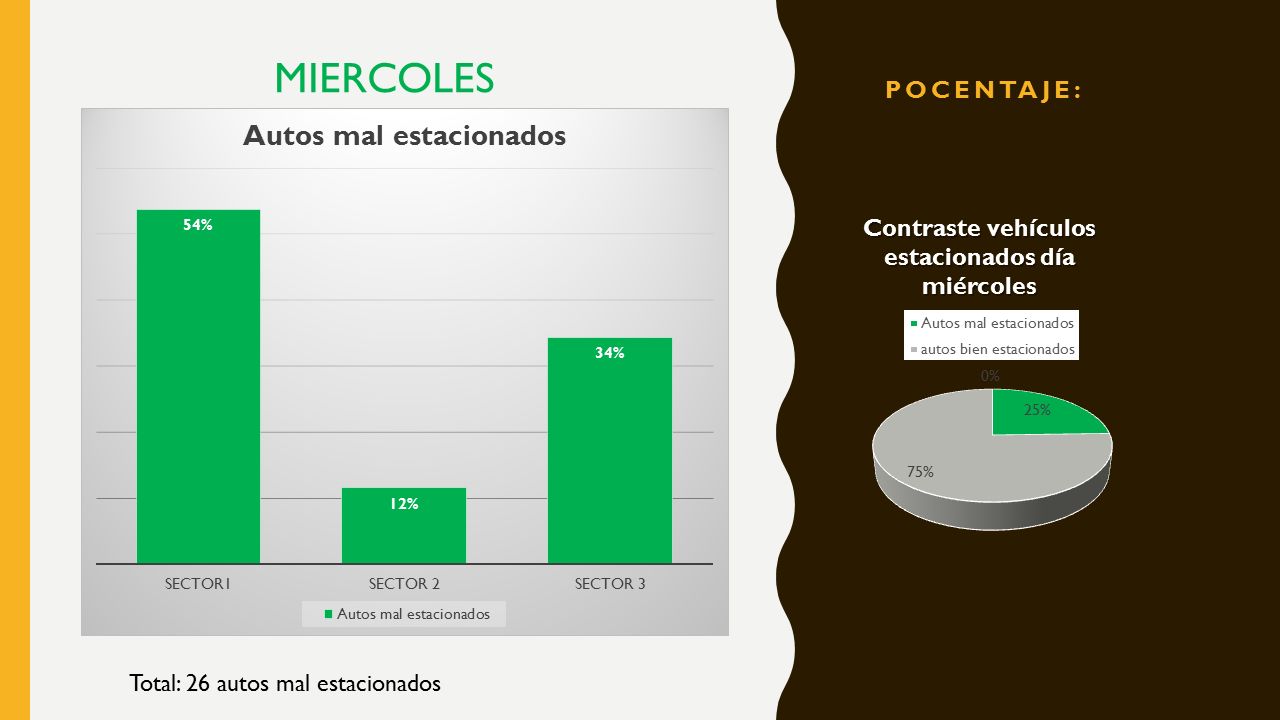 MIERCOLES

Autos mal estacionados

54%

12%

34%

SECTOR1

SECTOR 2

SECTOR 3

Autos mal estacionados

Total: 26 autos mal estacionados

POCENTAJE:

Contraste vehículos estacionados día miércoles

Autos mal estacionados

autos bien estacionados

0%

25%

75%